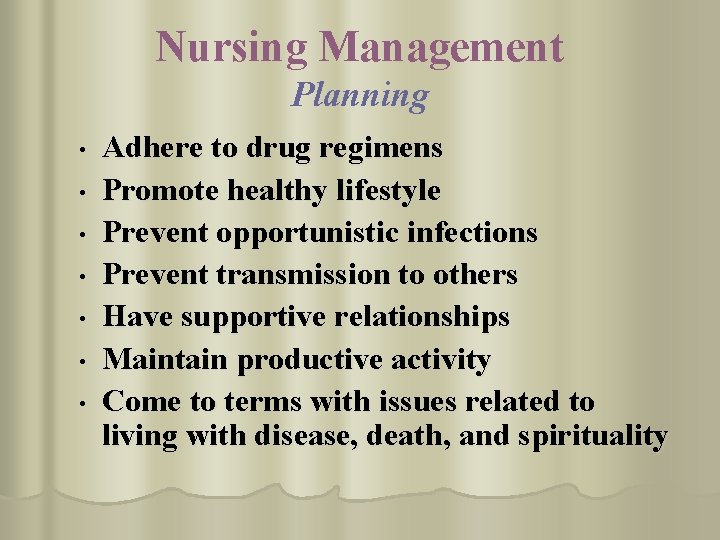 Nursing Management
Planning

• Adhere to drug regimens
• Promote healthy lifestyle
• Prevent opportunistic infections
• Prevent transmission to others
• Have supportive relationships
• Maintain productive activity
• Come to terms with issues related to living with disease, death, and spirituality